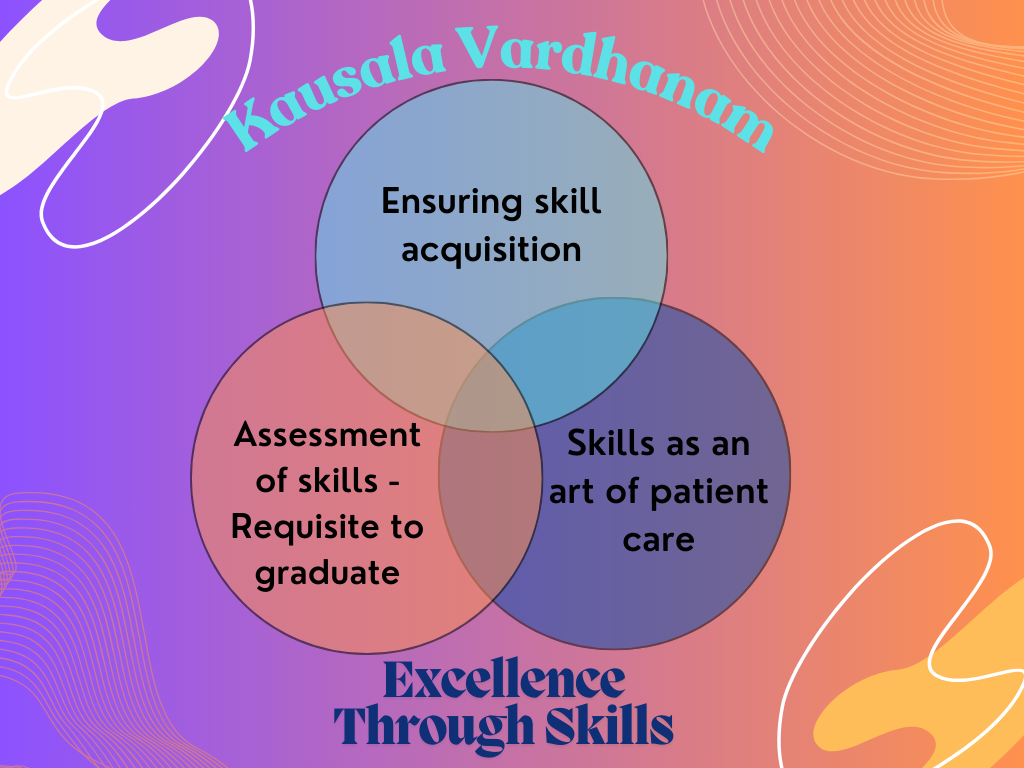 Kausala Vardhanam

Ensuring skill acquisition

Assessment of skills - Requisite to graduate

Skills as an art of patient care

Excellence Through Skills